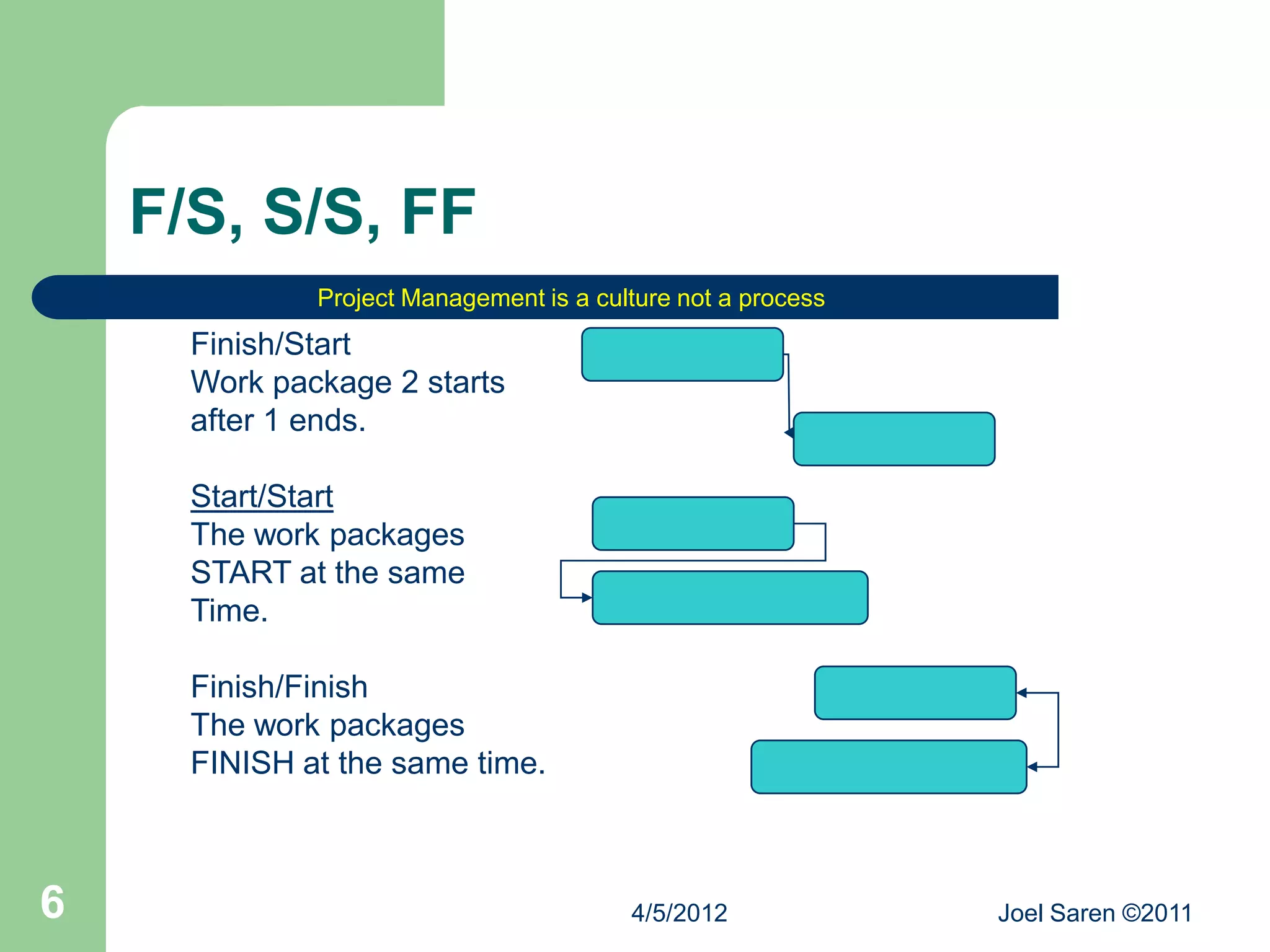 F/S, S/S, FF

Project Management is a culture not a process

Finish/Start
Work package 2 starts after 1 ends.

Start/Start
The work packages START at the same Time.

Finish/Finish
The work packages FINISH at the same time.

6

4/5/2012

Joel Saren ©2011